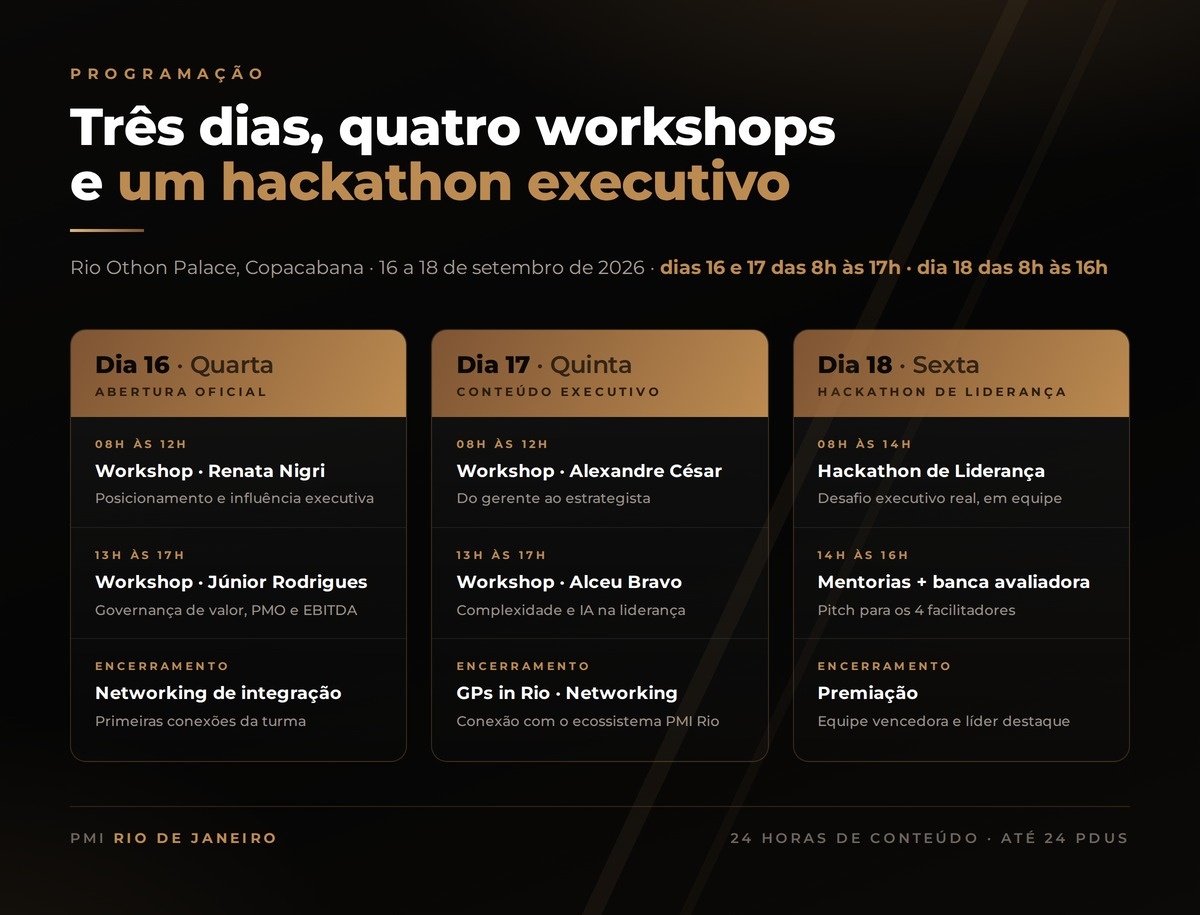 PROGRAMAÇÃO

Três dias, quatro workshops e um hackathon executivo

Rio Othon Palace, Copacabana · 16 a 18 de setembro de 2026 · dias 16 e 17 das 8h às 17h · dia 18 das 8h às 16h

Dia 16 · Quarta
ABERTURA OFICIAL

08H ÀS 12H
Workshop · Renata Nigri
Posicionamento e influência executiva

13H ÀS 17H
Workshop · Júnior Rodrigues
Governança de valor, PMO e EBITDA

ENCERRAMENTO
Networking de integração
Primeiras conexões da turma

Dia 17 · Quinta
CONTEÚDO EXECUTIVO

08H ÀS 12H
Workshop · Alexandre César
Do gerente ao estrategista

13H ÀS 17H
Workshop · Alceu Bravo
Complexidade e IA na liderança

ENCERRAMENTO
GPs in Rio · Networking
Conexão com o ecossistema PMI Rio

Dia 18 · Sexta
HACKATHON DE LIDERANÇA

08H ÀS 14H
Hackathon de Liderança
Desafio executivo real, em equipe

14H ÀS 16H
Mentorias + banca avaliadora
Pitch para os 4 facilitadores

ENCERRAMENTO
Premiação
Equipe vencedora e líder destaque

PMI RIO DE JANEIRO

24 HORAS DE CONTEÚDO · ATÉ 24 PDUS